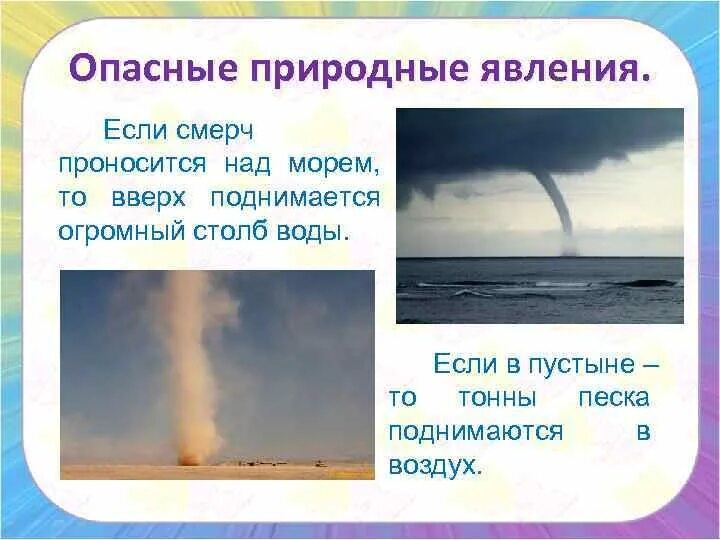 Опасные природные явления.

Если смерч проносится над морем, то вверх поднимается огромный столб воды.

Если в пустыне – то тонны песка поднимаются в воздух.